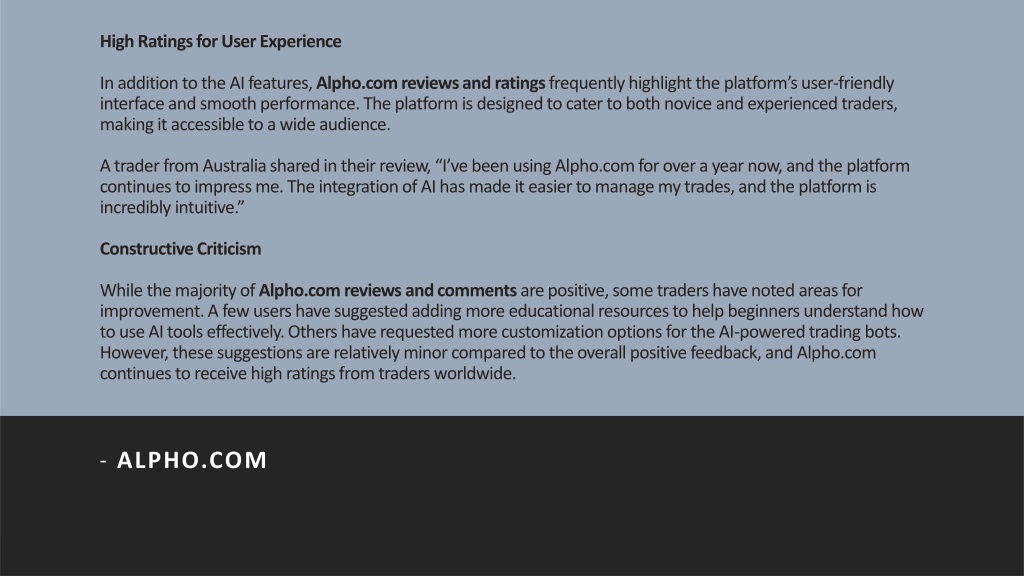 High Ratings for User Experience

In addition to the AI features, Alpho.com reviews and ratings frequently highlight the platform's user-friendly interface and smooth performance. The platform is designed to cater to both novice and experienced traders, making it accessible to a wide audience.

A trader from Australia shared in their review, "I've been using Alpho.com for over a year now, and the platform continues to impress me. The integration of AI has made it easier to manage my trades, and the platform is incredibly intuitive."

Constructive Criticism

While the majority of Alpho.com reviews and comments are positive, some traders have noted areas for improvement. A few users have suggested adding more educational resources to help beginners understand how to use AI tools effectively. Others have requested more customization options for the AI-powered trading bots. However, these suggestions are relatively minor compared to the overall positive feedback, and Alpho.com continues to receive high ratings from traders worldwide.

- ALPHO.COM